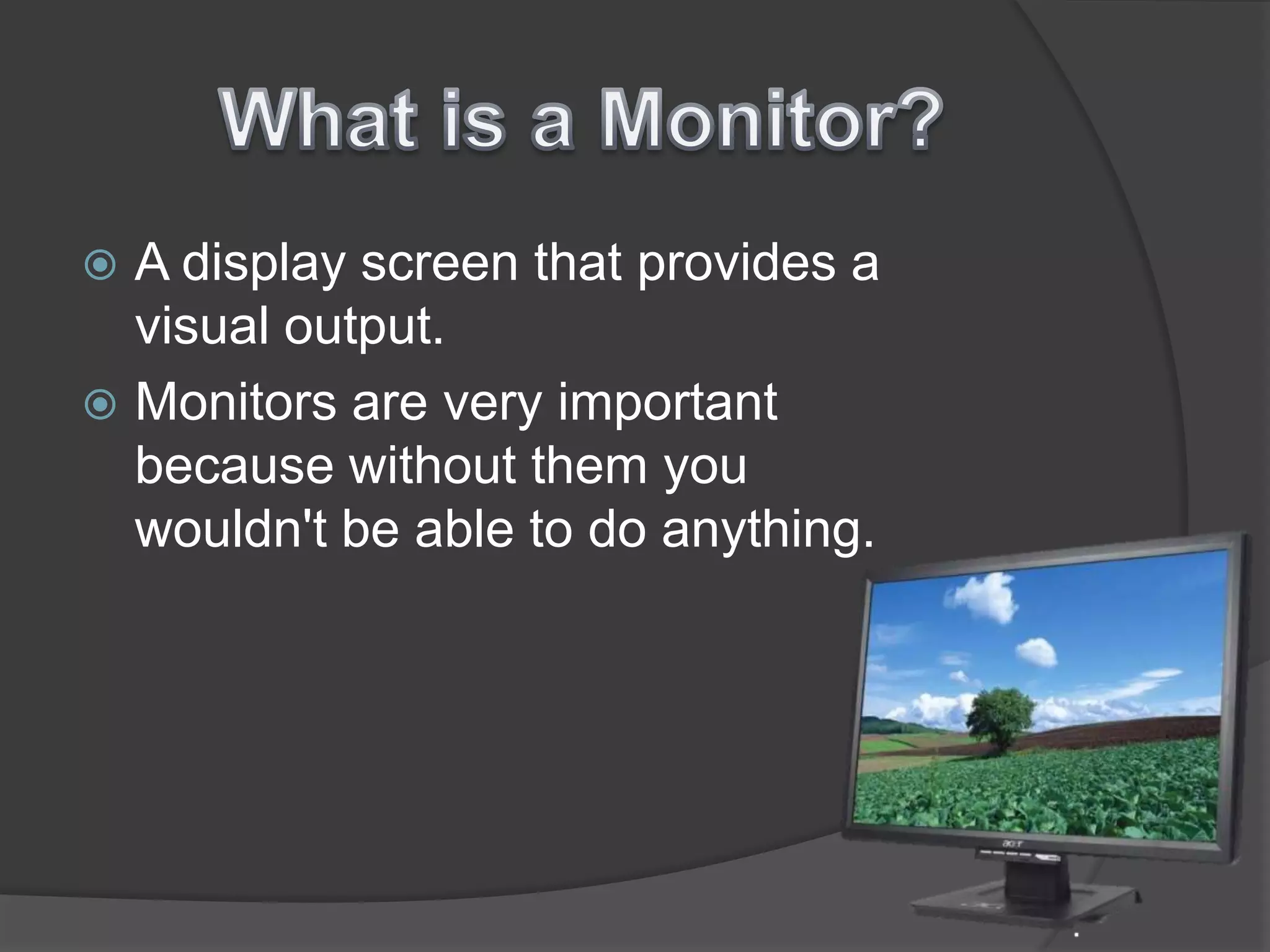 What is a Monitor?

A display screen that provides a visual output.

Monitors are very important because without them you wouldn't be able to do anything.

acer